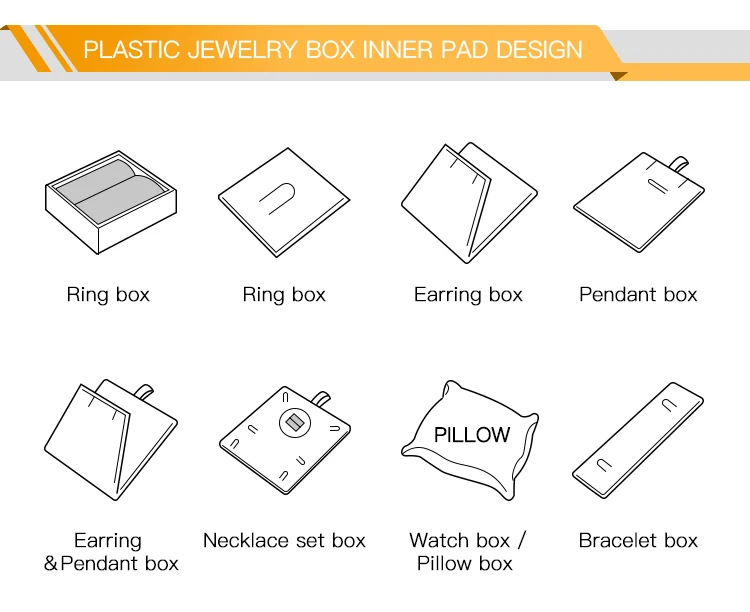 PLASTIC JEWELRY BOX INNER PAD DESIGN

Ring box

Ring box

Earring box

Pendant box

Earring &Pendant box

Necklace set box

PILLOW

Watch box / Pillow box

Bracelet box